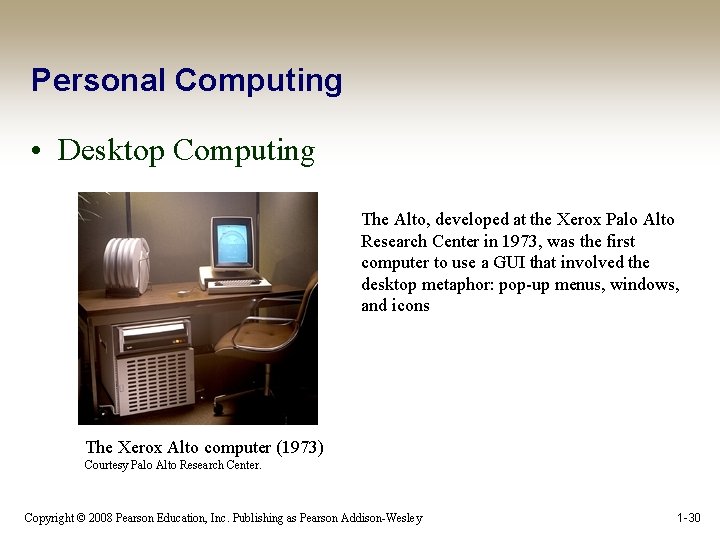 Personal Computing

• Desktop Computing

The Alto, developed at the Xerox Palo Alto Research Center in 1973, was the first computer to use a GUI that involved the desktop metaphor: pop-up menus, windows, and icons

The Xerox Alto computer (1973)
Courtesy Palo Alto Research Center.

Copyright © 2008 Pearson Education, Inc. Publishing as Pearson Addison-Wesley

1-30